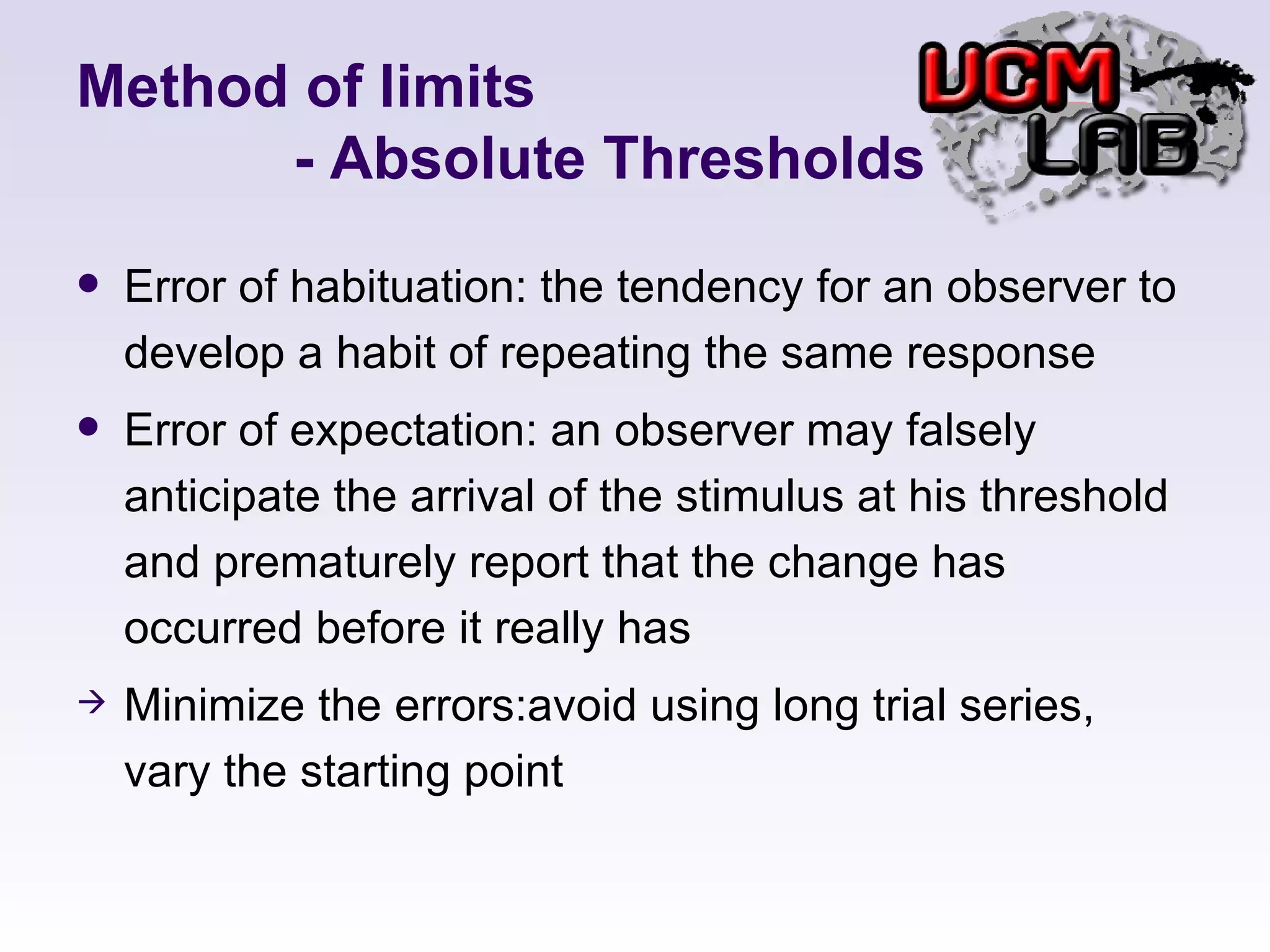 Method of limits
- Absolute Thresholds

UCM LAB

• Error of habituation: the tendency for an observer to develop a habit of repeating the same response

• Error of expectation: an observer may falsely anticipate the arrival of the stimulus at his threshold and prematurely report that the change has occurred before it really has

→ Minimize the errors:avoid using long trial series, vary the starting point